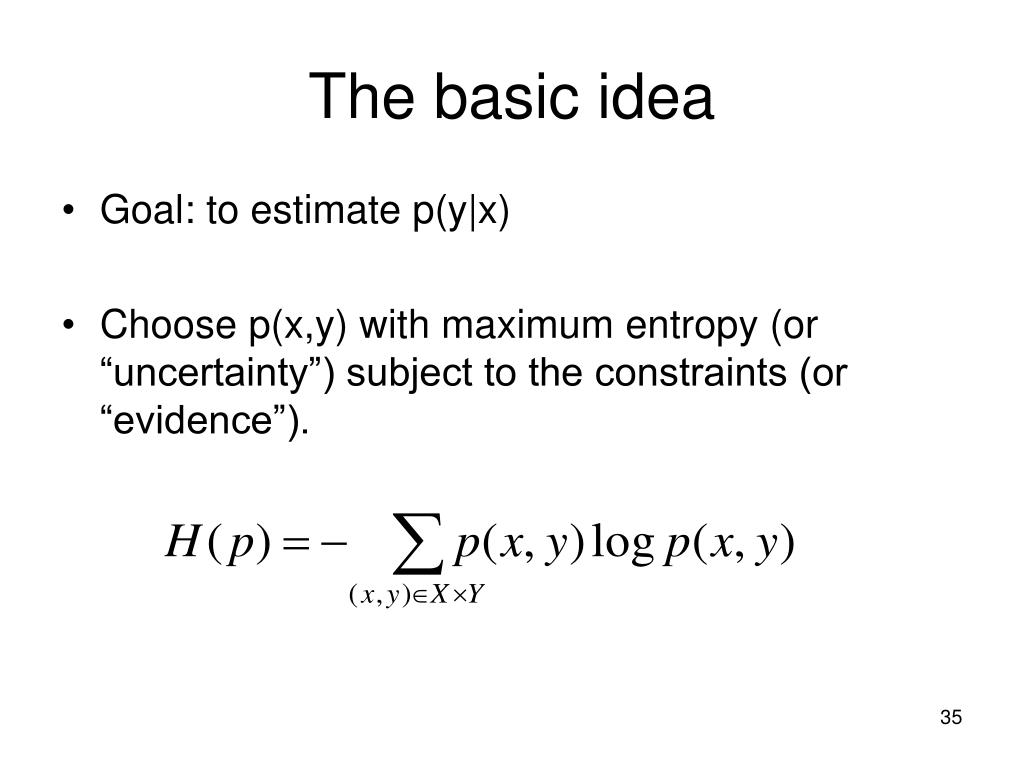 The basic idea

• Goal: to estimate p(y|x)

• Choose p(x,y) with maximum entropy (or “uncertainty”) subject to the constraints (or “evidence”).

$H(p) = -\sum_{(x,y)\in X\times Y} p(x,y)\log p(x,y)$

35